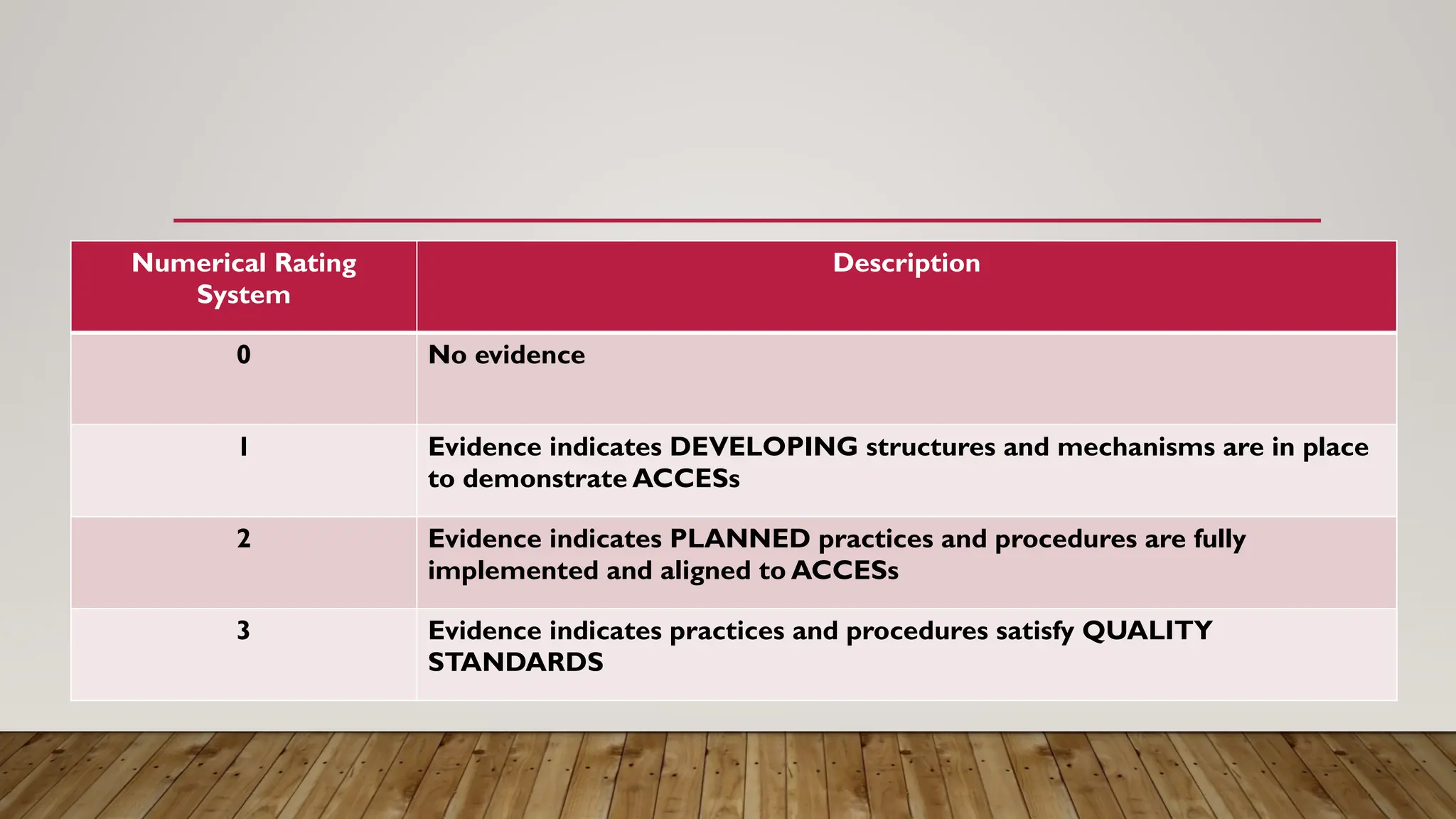 | Numerical Rating System | Description |
|---|---|
| 0 | No evidence |
| 1 | Evidence indicates DEVELOPING structures and mechanisms are in place to demonstrate ACCESs |
| 2 | Evidence indicates PLANNED practices and procedures are fully implemented and aligned to ACCESs |
| 3 | Evidence indicates practices and procedures satisfy QUALITY STANDARDS |